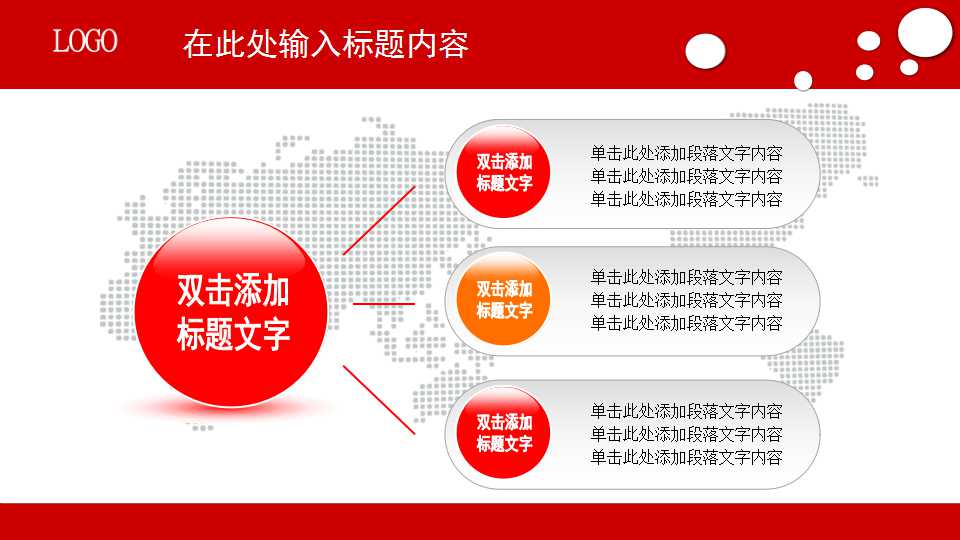 LOGO

在此处输入标题内容

双击添加标题文字

双击添加标题文字

单击此处添加段落文字内容
单击此处添加段落文字内容
单击此处添加段落文字内容

双击添加标题文字

单击此处添加段落文字内容
单击此处添加段落文字内容
单击此处添加段落文字内容

双击添加标题文字

单击此处添加段落文字内容
单击此处添加段落文字内容
单击此处添加段落文字内容